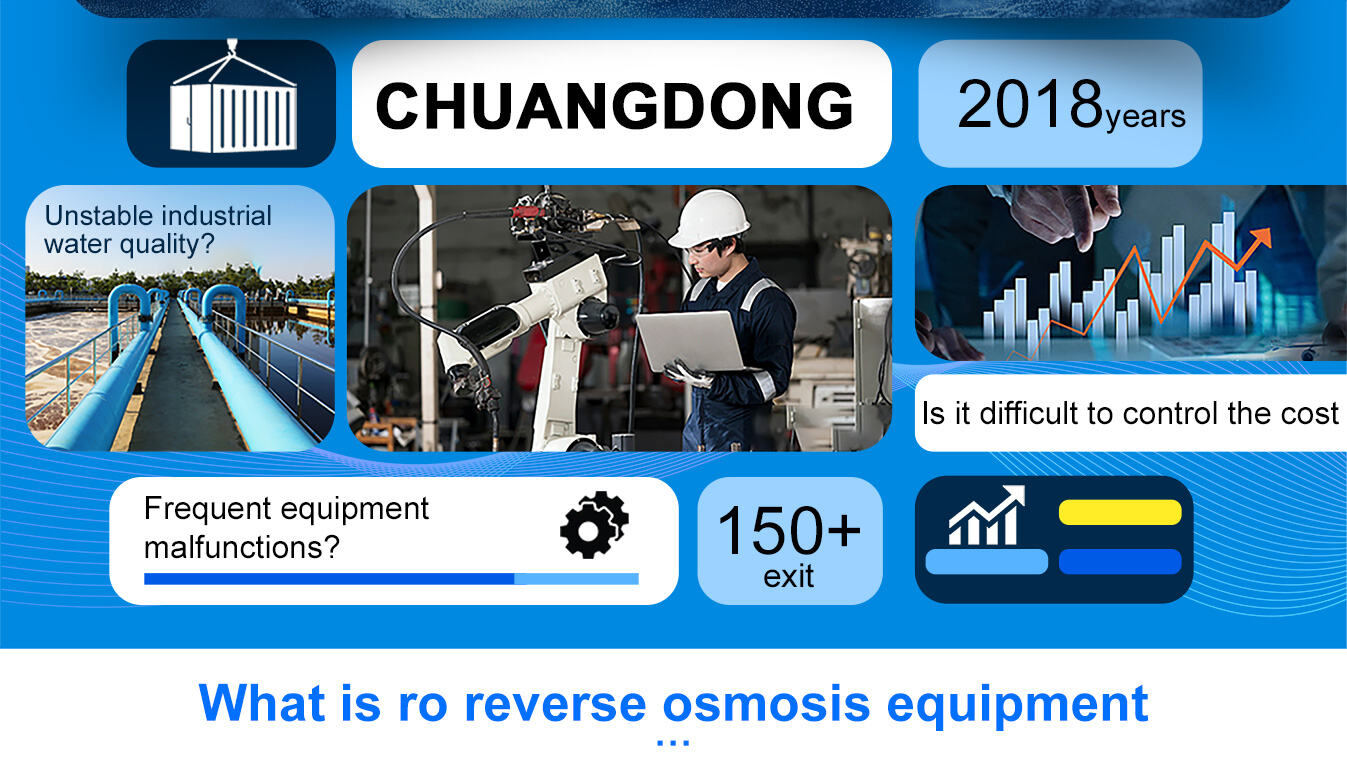 CHUANGDONG

2018years

Unstable industrial water quality?

Is it difficult to control the cost

Frequent equipment malfunctions?

150+
exit

What is ro reverse osmosis equipment

...